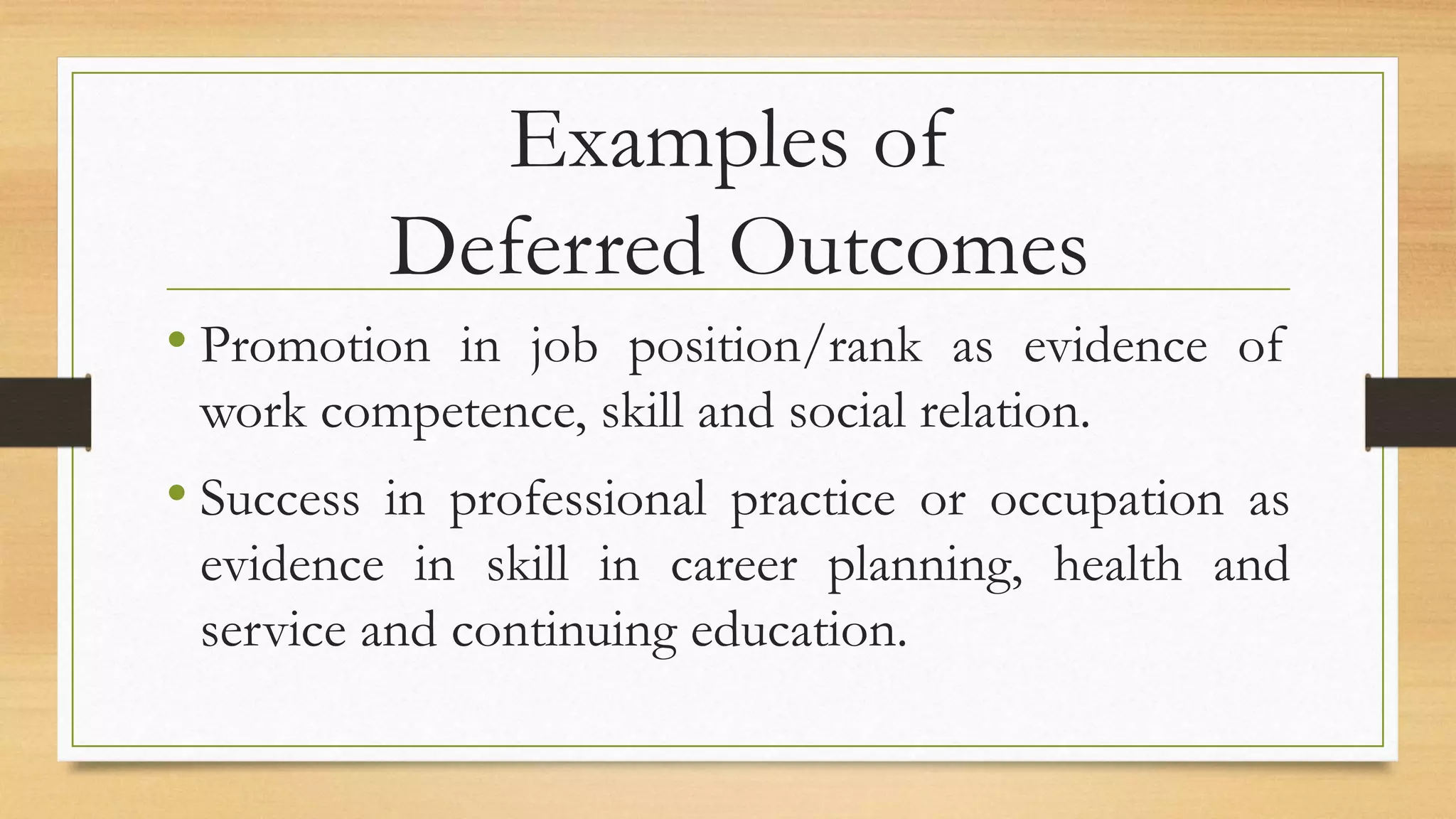 Examples of
Deferred Outcomes

• Promotion in job position/rank as evidence of work competence, skill and social relation.

• Success in professional practice or occupation as evidence in skill in career planning, health and service and continuing education.